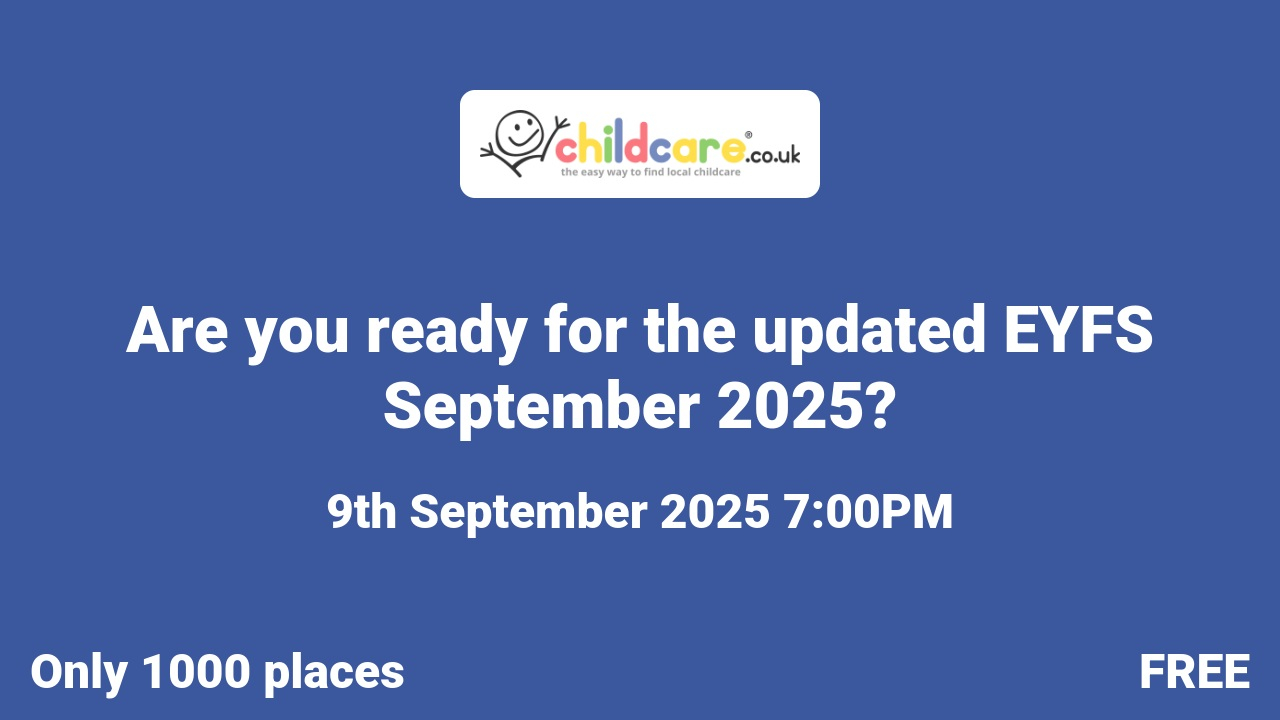 childcare®.co.uk
the easy way to find local childcare

Are you ready for the updated EYFS September 2025?

9th September 2025 7:00PM

Only 1000 places

FREE